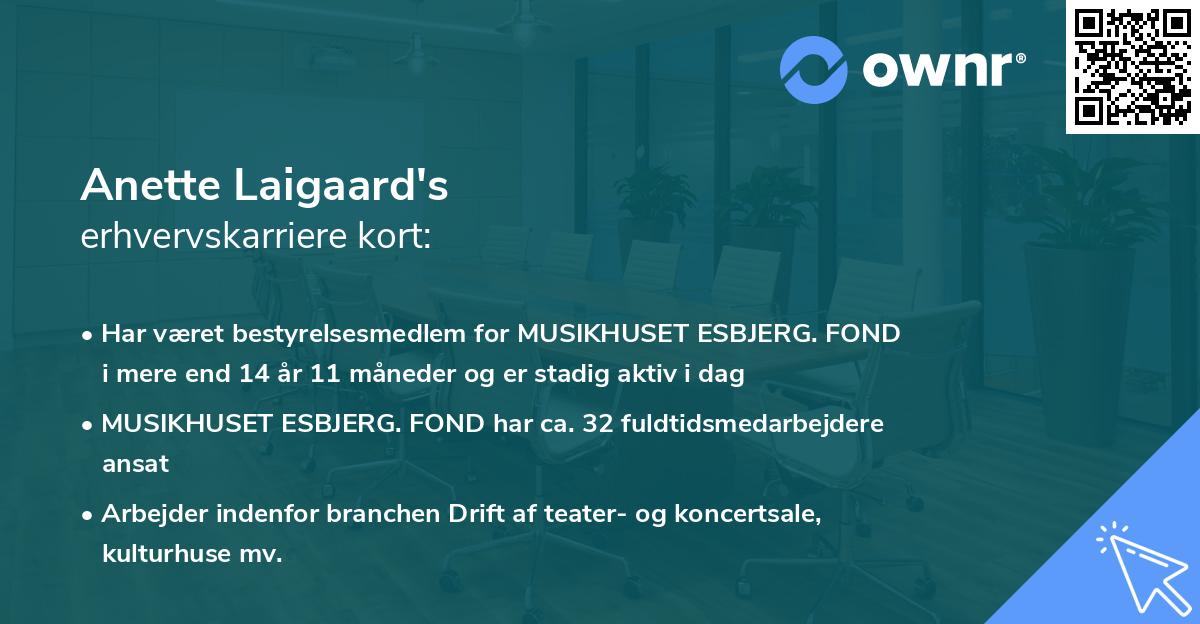 ownr®

Anette Laigaard's
erhvervskarriere kort:

• Har været bestyrelsesmedlem for MUSIKHUSET ESBJERG. FOND i mere end 14 år 11 måneder og er stadig aktiv i dag

• MUSIKHUSET ESBJERG. FOND har ca. 32 fuldtidsmedarbejdere ansat

• Arbejder indenfor branchen Drift af teater- og koncertsale, kulturhuse mv.